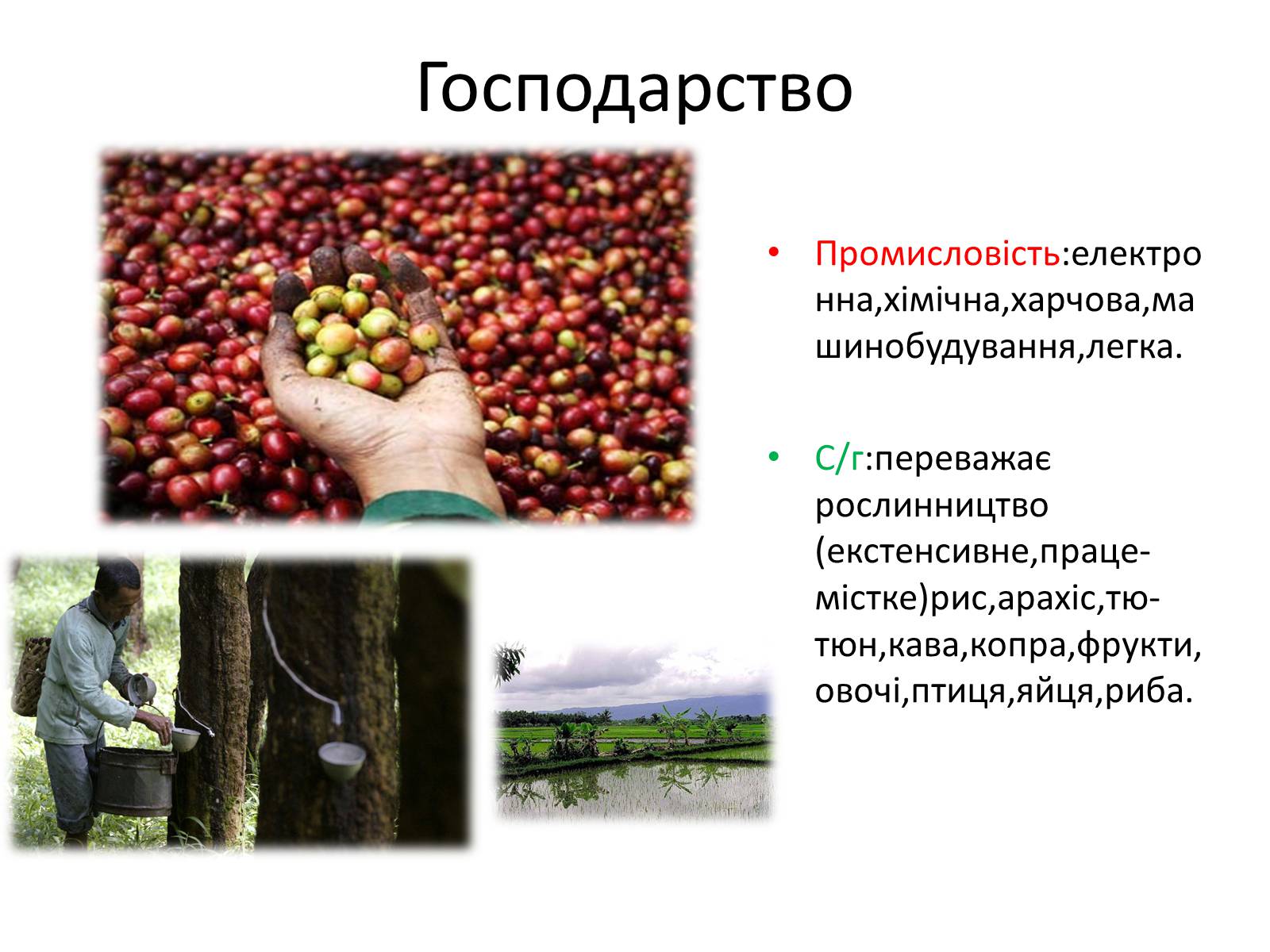 Господарство

• Промисловість:електронна,хімічна,харчова,машинобудування,легка.

• С/г:переважає рослинництво (екстенсивне,працемістке)рис,арахіс,тютюн,кава,копра,фрукти,овочі,птиця,яйця,риба.